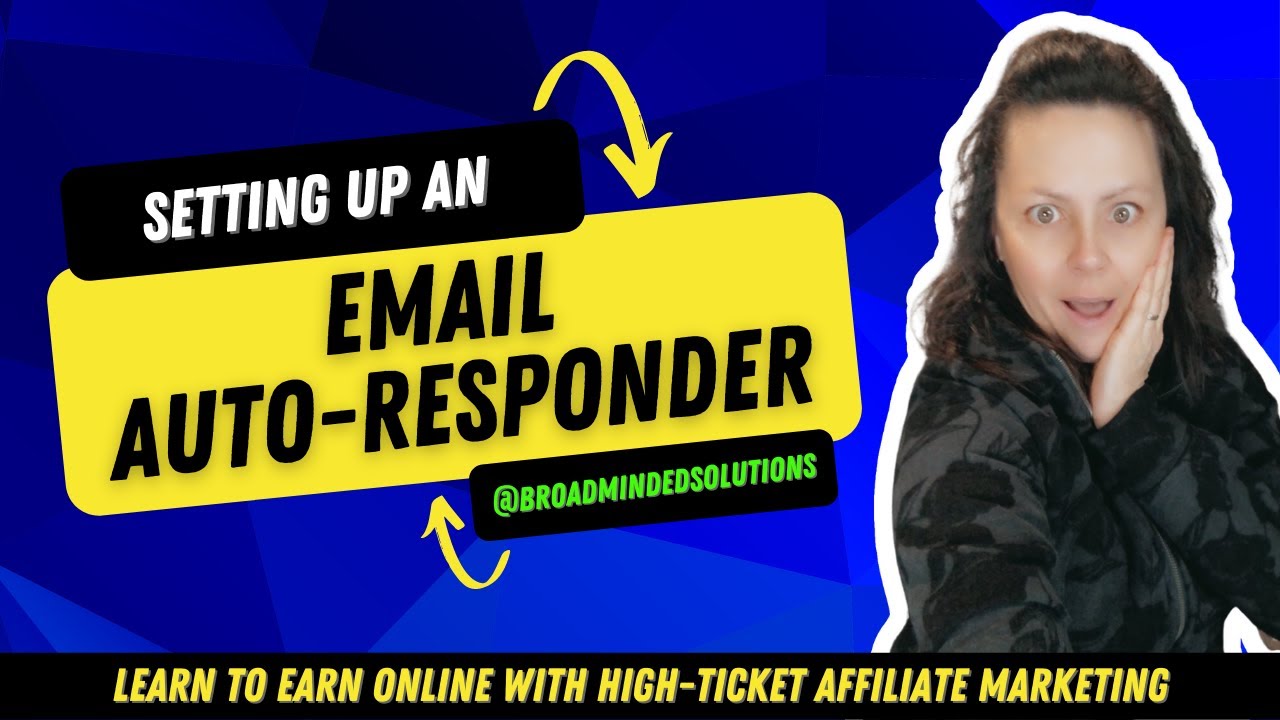 SETTING UP AN

EMAIL AUTO-RESPONDER

@BROADMINDEDSOLUTIONS

LEARN TO EARN ONLINE WITH HIGH-TICKET AFFILIATE MARKETING